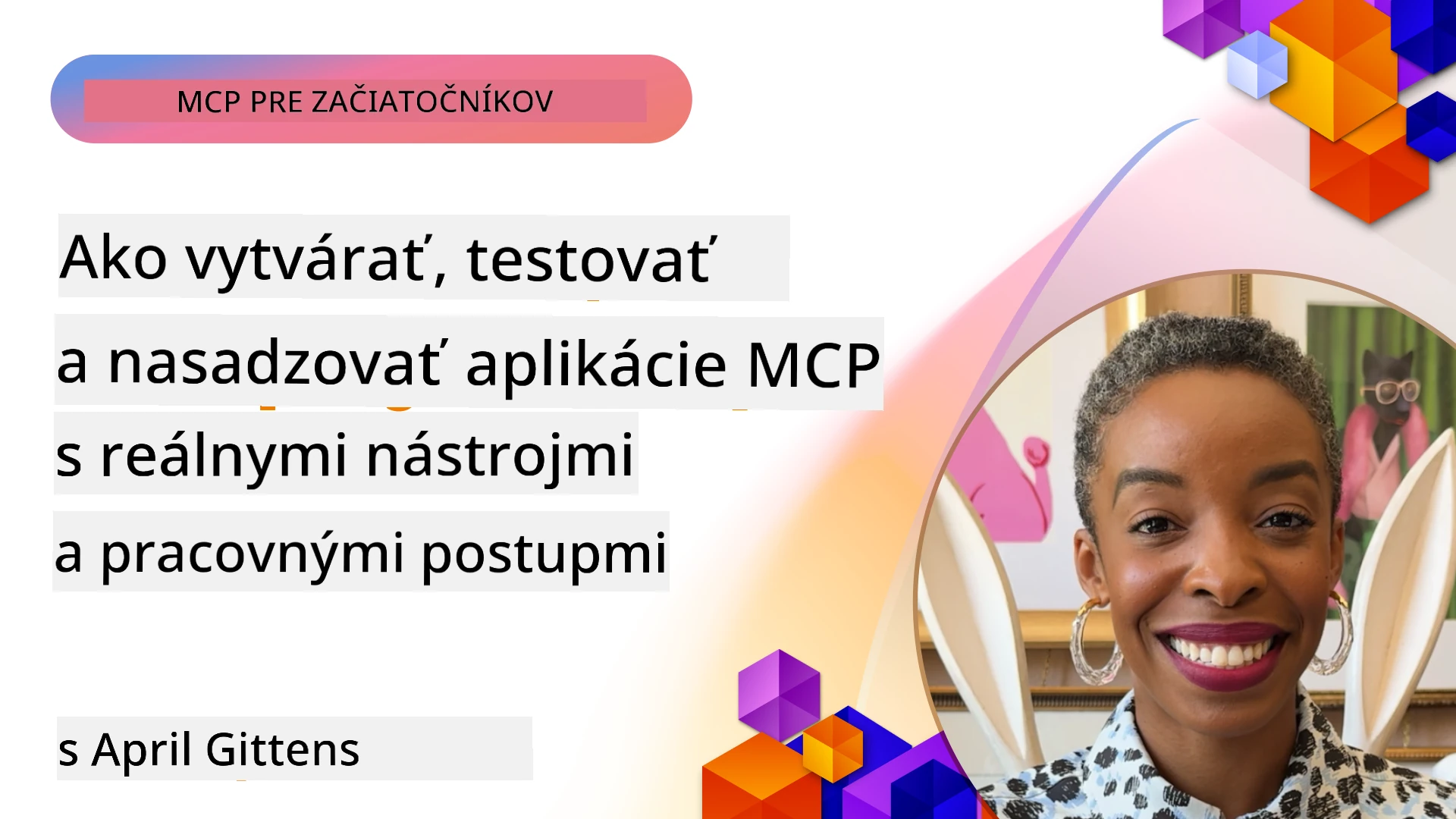 MCP PRE ZAČIATOČNÍKOV

Ako vytvárať, testovať a nasadzovať aplikácie MCP s reálnymi nástrojmi a pracovnými postupmi

s April Gittens